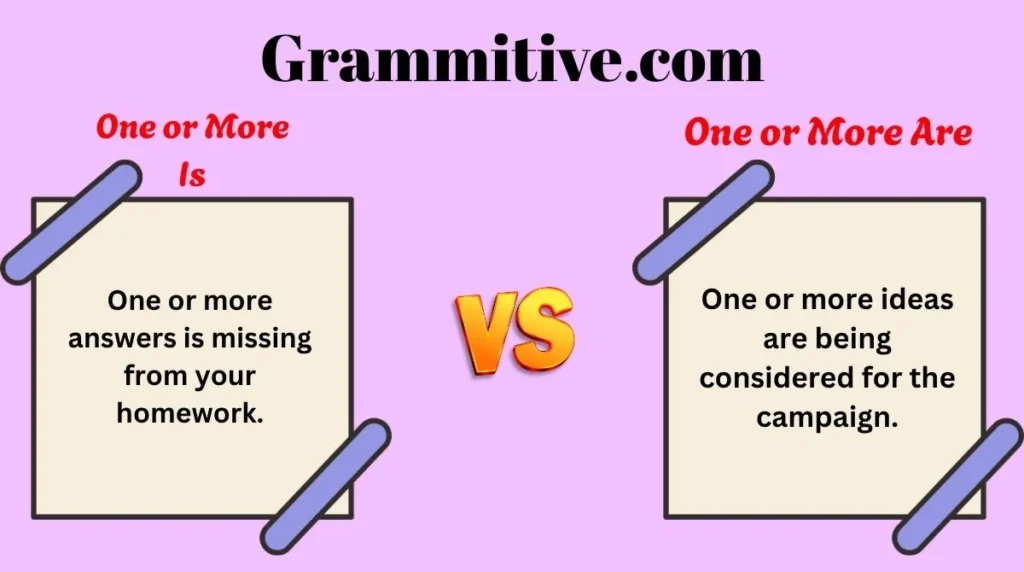 Grammitive.com

One or More Is

One or more answers is missing from your homework.

VS

One or More Are

One or more ideas are being considered for the campaign.